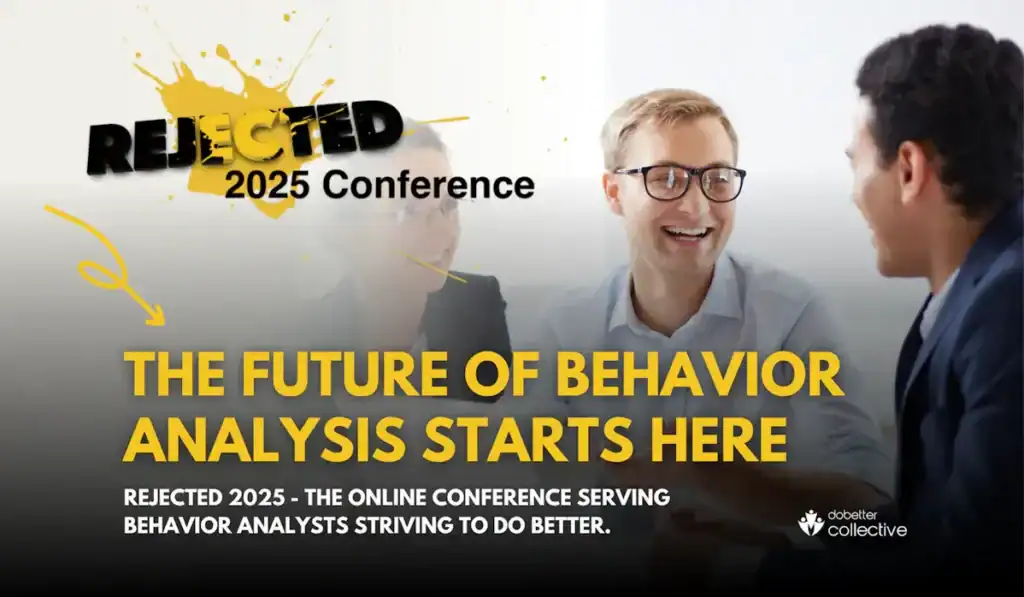 REJECTED
2025 Conference

THE FUTURE OF BEHAVIOR ANALYSIS STARTS HERE

REJECTED 2025 - THE ONLINE CONFERENCE SERVING BEHAVIOR ANALYSTS STRIVING TO DO BETTER.

dobetter collective